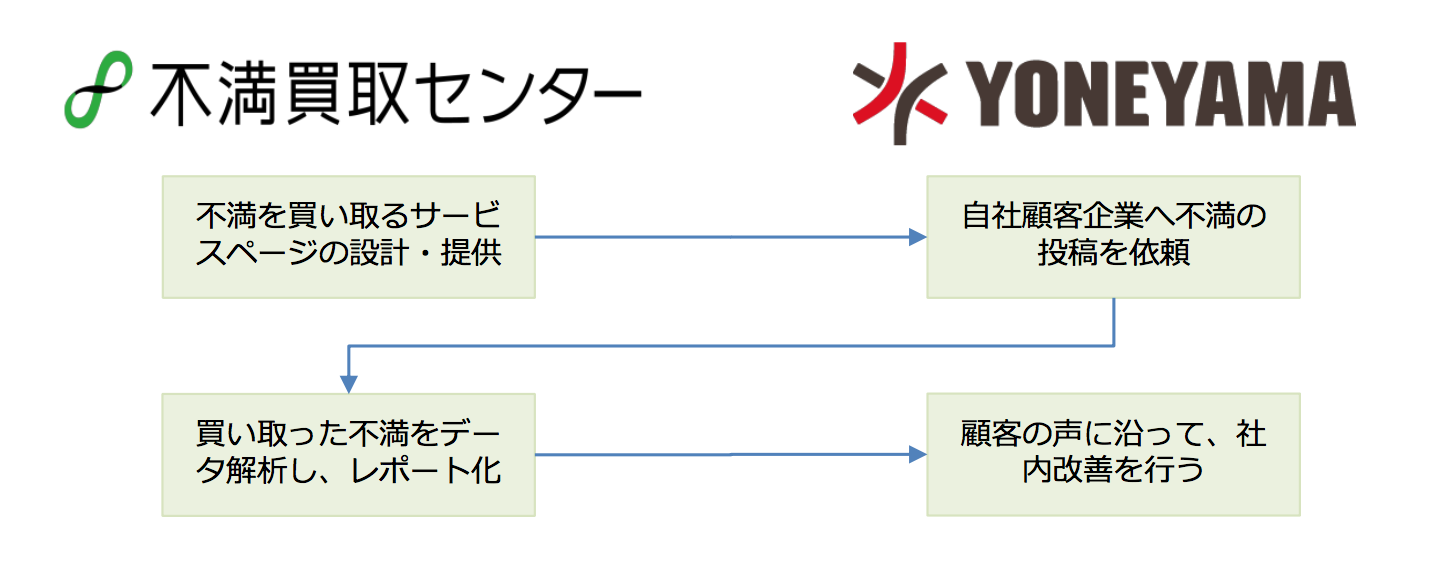 不満買取センター

YONEYAMA

不満を買い取るサービスページの設計・提供

自社顧客企業へ不満の投稿を依頼

買い取った不満をデータ解析し、レポート化

顧客の声に沿って、社内改善を行う